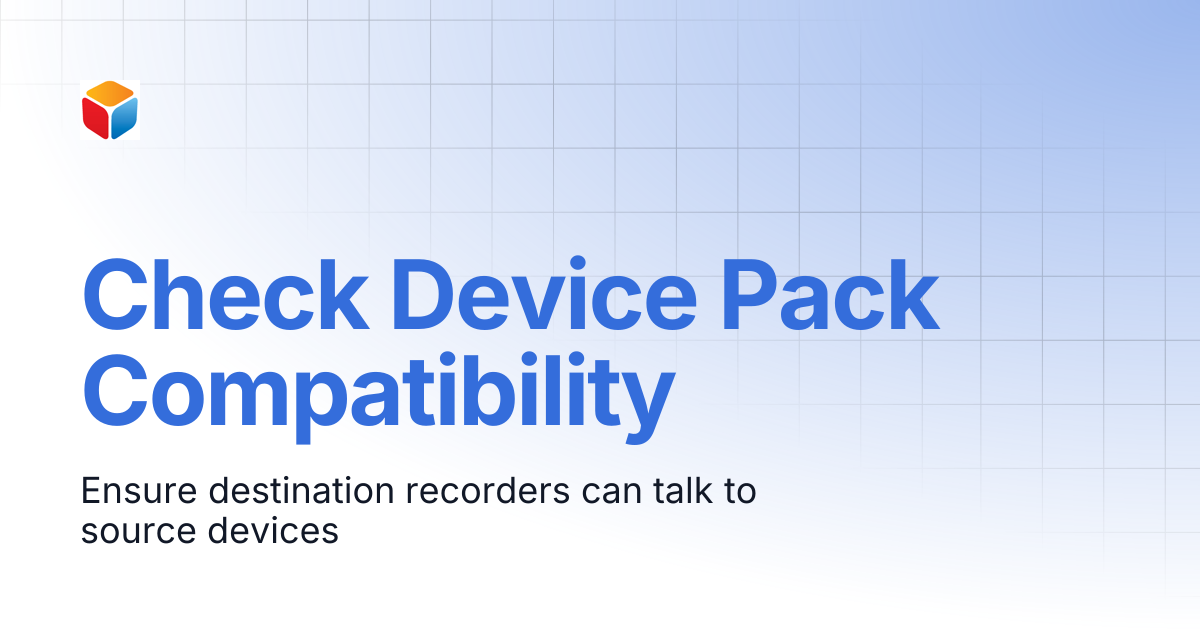 Check Device Pack Compatibility

Ensure destination recorders can talk to source devices